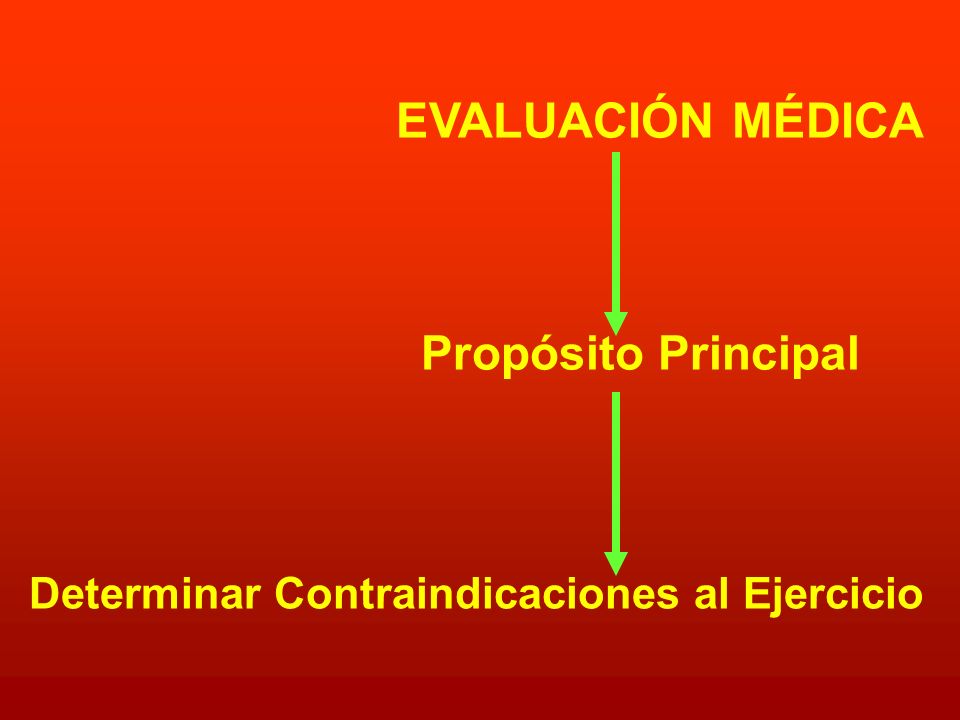 EVALUACIÓN MÉDICA

Propósito Principal

Determinar Contraindicaciones al Ejercicio